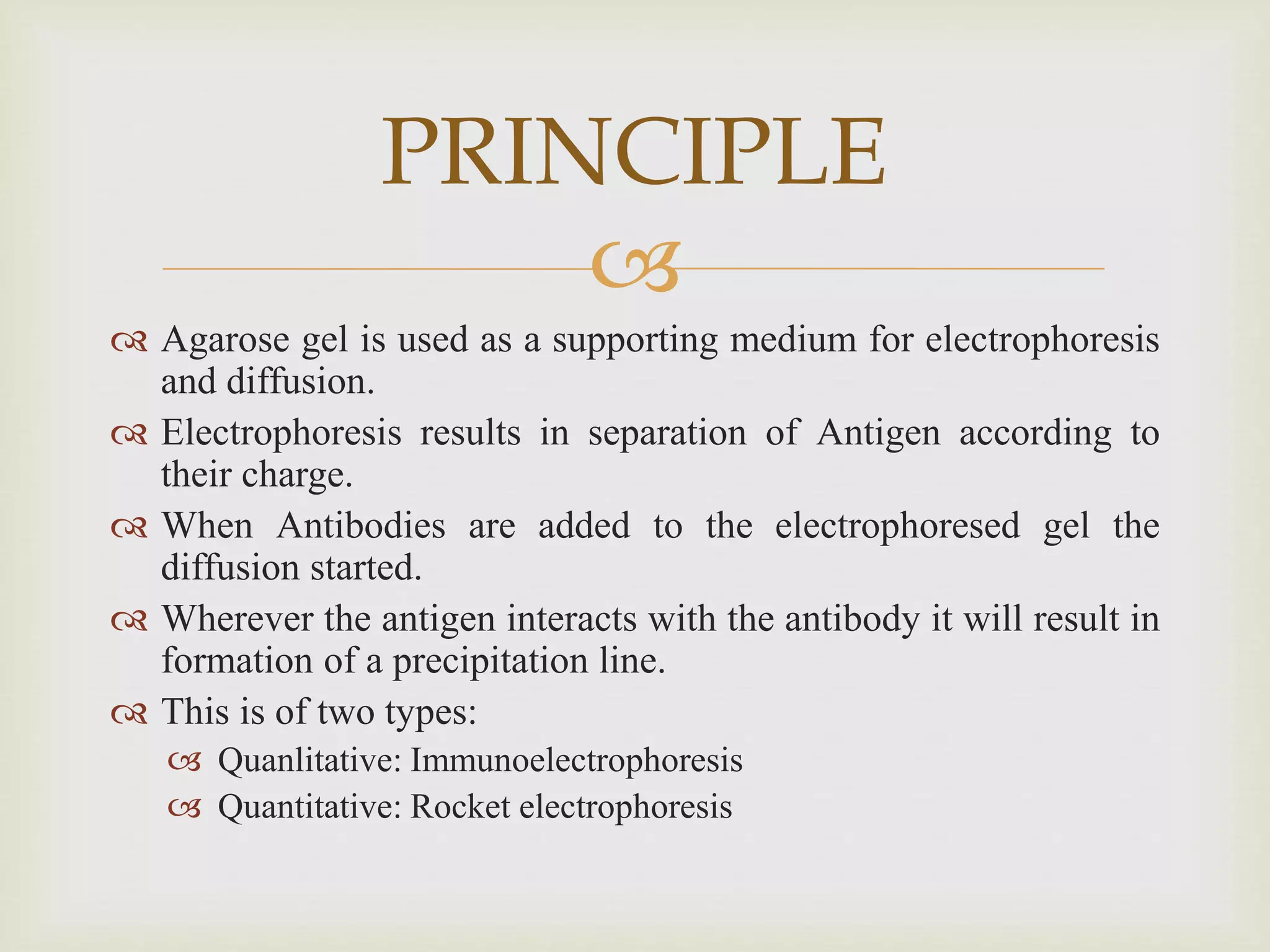 PRINCIPLE

Agarose gel is used as a supporting medium for electrophoresis and diffusion.

Electrophoresis results in separation of Antigen according to their charge.

When Antibodies are added to the electrophoresed gel the diffusion started.

Wherever the antigen interacts with the antibody it will result in formation of a precipitation line.

This is of two types:

Quanlitative: Immunoelectrophoresis

Quantitative: Rocket electrophoresis